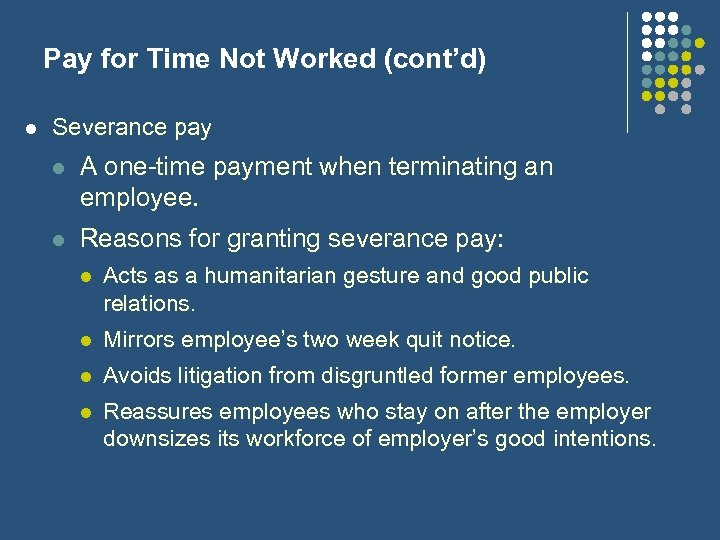 Pay for Time Not Worked (cont'd)

- Severance pay
  - A one-time payment when terminating an employee.
  - Reasons for granting severance pay:
    - Acts as a humanitarian gesture and good public relations.
    - Mirrors employee's two week quit notice.
    - Avoids litigation from disgruntled former employees.
    - Reassures employees who stay on after the employer downsizes its workforce of employer's good intentions.